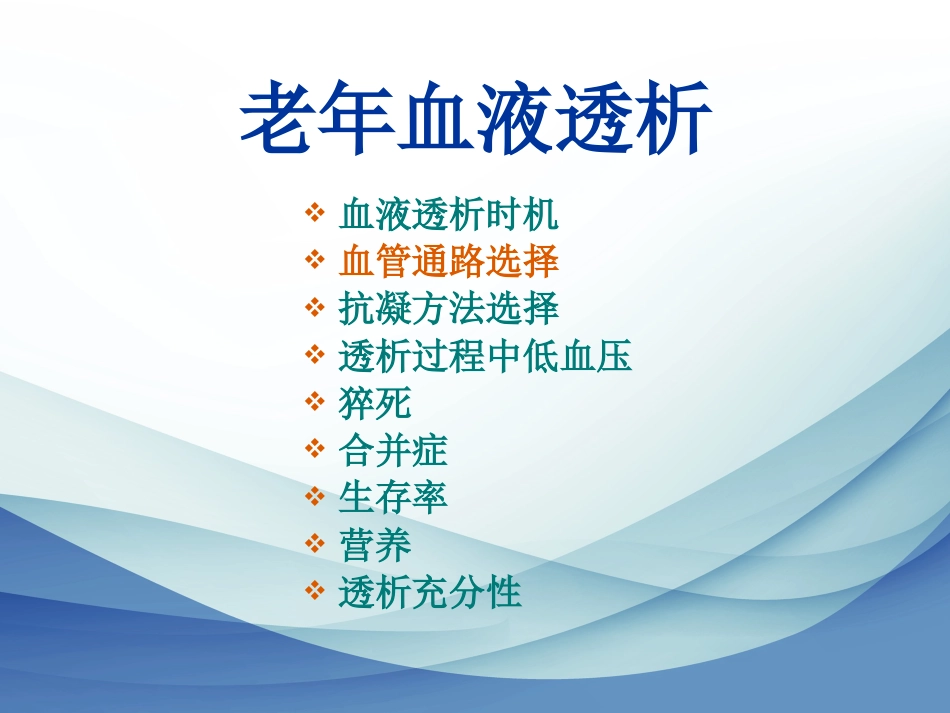 老年血液透析

❖ 血液透析时机
❖ 血管通路选择
❖ 抗凝方法选择
❖ 透析过程中低血压
❖ 猝死
❖ 合并症
❖ 生存率
❖ 营养
❖ 透析充分性